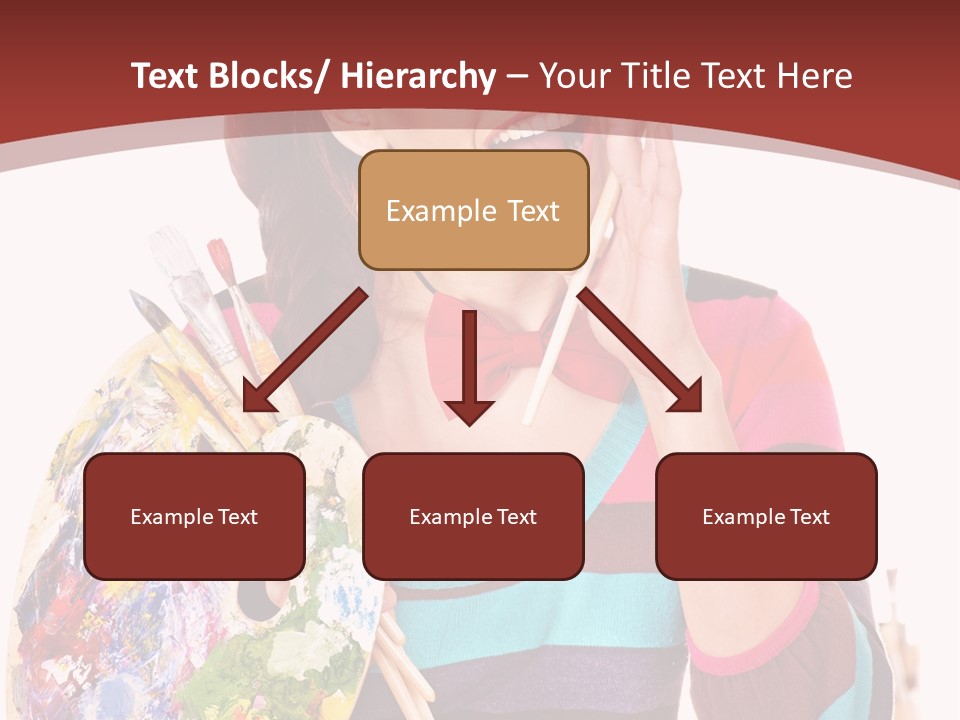 Text Blocks/ Hierarchy – Your Title Text Here

Example Text

Example Text

Example Text

Example Text